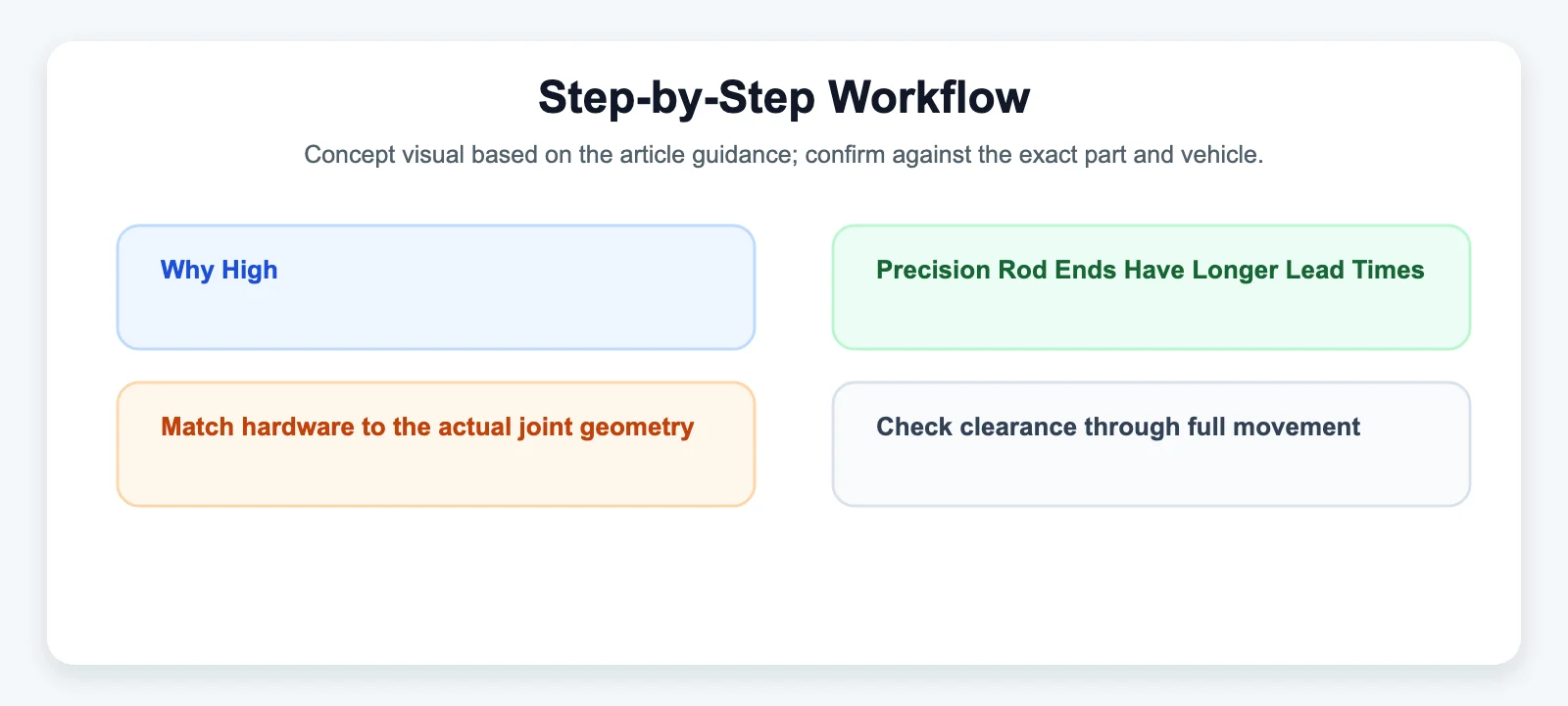 Step-by-Step Workflow

Concept visual based on the article guidance; confirm against the exact part and vehicle.

Why High

Precision Rod Ends Have Longer Lead Times

Match hardware to the actual joint geometry

Check clearance through full movement